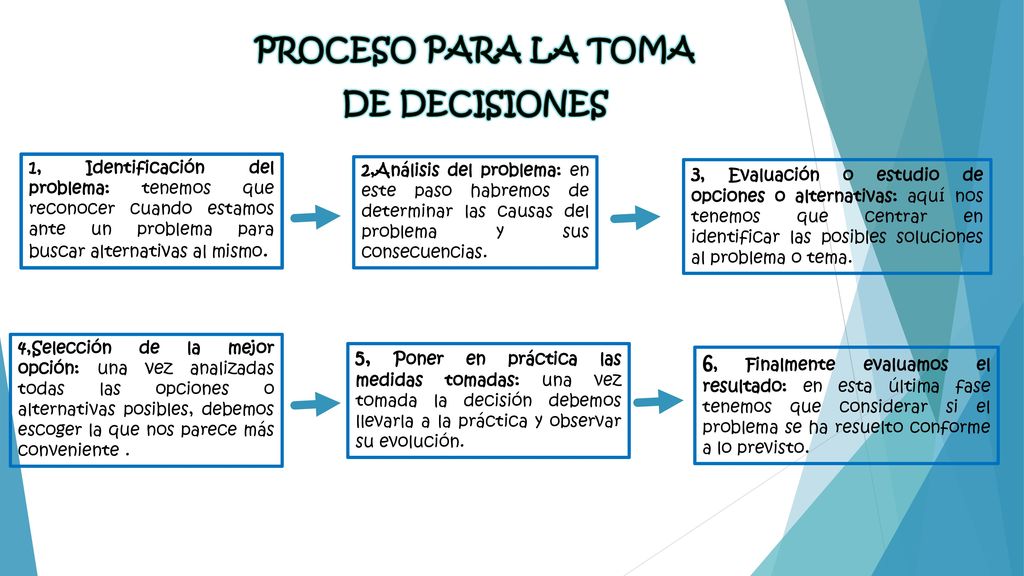 PROCESO PARA LA TOMA DE DECISIONES

1, Identificación del problema: tenemos que reconocer cuando estamos ante un problema para buscar alternativas al mismo.

2,Análisis del problema: en este paso habremos de determinar las causas del problema y sus consecuencias.

3, Evaluación o estudio de opciones o alternativas: aquí nos tenemos que centrar en identificar las posibles soluciones al problema o tema.

4,Selección de la mejor opción: una vez analizadas todas las opciones o alternativas posibles, debemos escoger la que nos parece más conveniente .

5, Poner en práctica las medidas tomadas: una vez tomada la decisión debemos llevarla a la práctica y observar su evolución.

6, Finalmente evaluamos el resultado: en esta última fase tenemos que considerar si el problema se ha resuelto conforme a lo previsto.